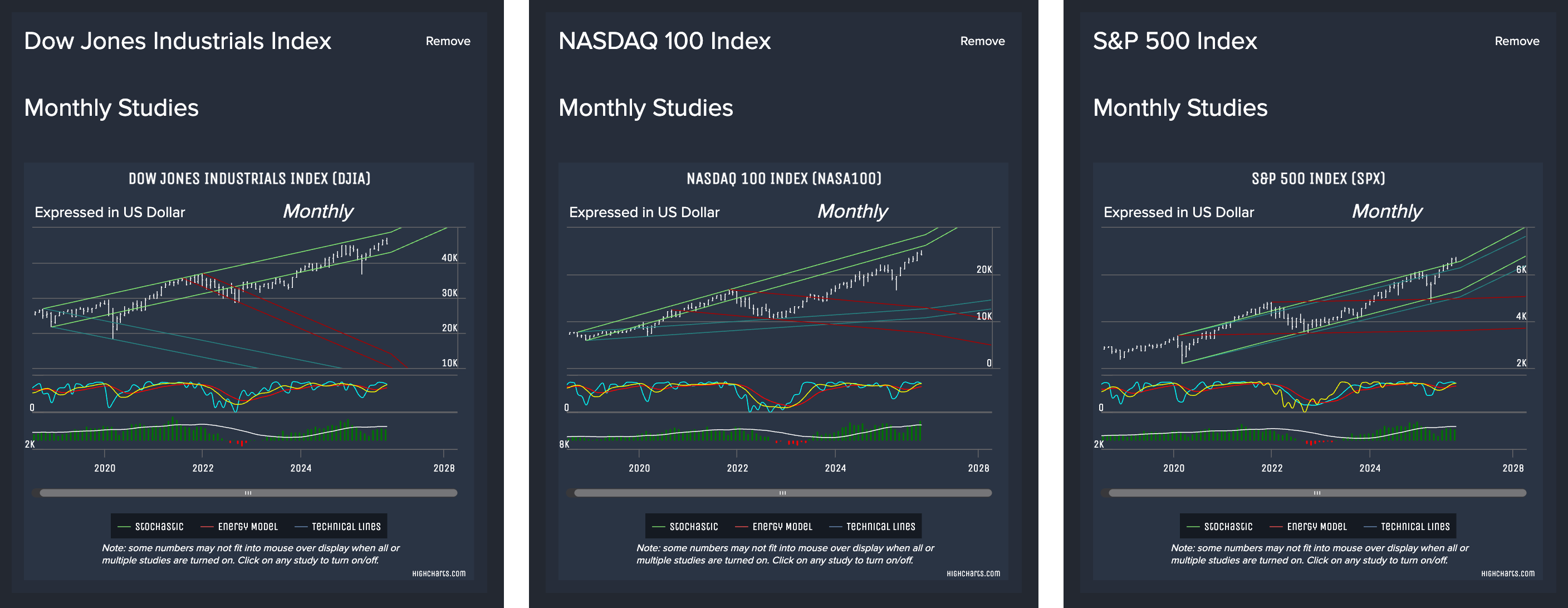 Dow Jones Industrials Index

Remove

Monthly Studies

DOW JONES INDUSTRIALS INDEX (DJIA)

Expressed in US Dollar

Monthly

40K
30K
20K
10K
0
2K
2020
2022
2024
2028

Stochastic
Energy Model
Technical Lines

Note: some numbers may not fit into mouse over display when all or multiple studies are turned on. Click on any study to turn on/off.

Highcharts.com

NASDAQ 100 Index

Remove

Monthly Studies

NASDAQ 100 INDEX (NASA100)

Expressed in US Dollar

Monthly

20K
10K
0
0
8K
2020
2022
2024
2028

Stochastic
Energy Model
Technical Lines

Note: some numbers may not fit into mouse over display when all or multiple studies are turned on. Click on any study to turn on/off.

Highcharts.com

S&P 500 Index

Remove

Monthly Studies

S&P 500 INDEX (SPX)

Expressed in US Dollar

Monthly

6K
4K
2K
0
2K
2020
2022
2024
2028

Stochastic
Energy Model
Technical Lines

Note: some numbers may not fit into mouse over display when all or multiple studies are turned on. Click on any study to turn on/off.

Highcharts.com